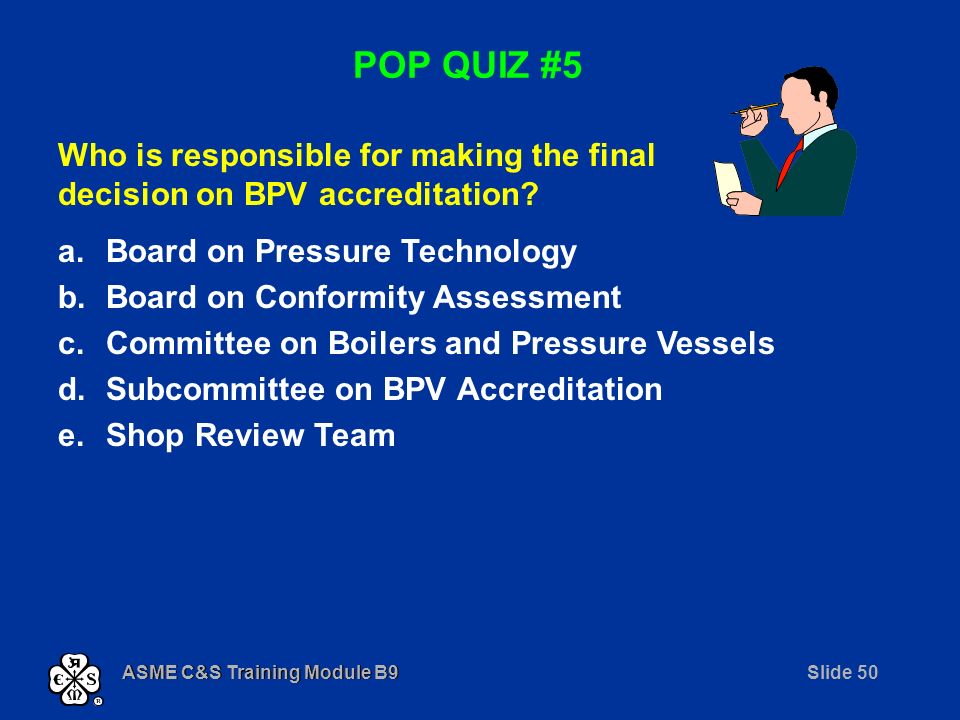 POP QUIZ #5

Who is responsible for making the final decision on BPV accreditation?

a. Board on Pressure Technology
b. Board on Conformity Assessment
c. Committee on Boilers and Pressure Vessels
d. Subcommittee on BPV Accreditation
e. Shop Review Team

ASME C&S Training Module B9

Slide 50